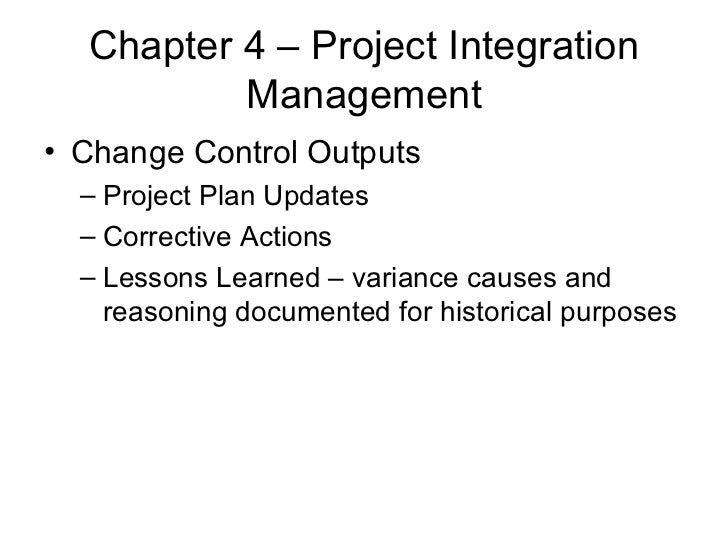 Chapter 4 – Project Integration Management

• Change Control Outputs
– Project Plan Updates
– Corrective Actions
– Lessons Learned – variance causes and reasoning documented for historical purposes